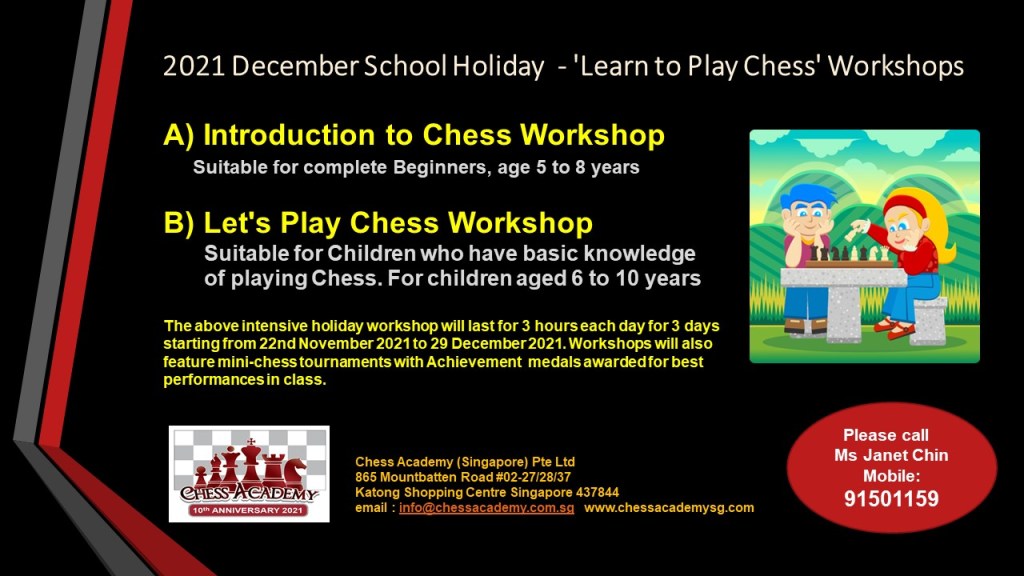 2021 December School Holiday - 'Learn to Play Chess' Workshops

A) Introduction to Chess Workshop
Suitable for complete Beginners, age 5 to 8 years

B) Let's Play Chess Workshop
Suitable for Children who have basic knowledge of playing Chess. For children aged 6 to 10 years

The above intensive holiday workshop will last for 3 hours each day for 3 days starting from 22nd November 2021 to 29 December 2021. Workshops will also feature mini-chess tournaments with Achievement medals awarded for best performances in class.

CHESS ACADEMY
10th ANNIVERSARY 2021

Chess Academy (Singapore) Pte Ltd
865 Mountbatten Road #02-27/28/37
Katong Shopping Centre Singapore 437844
email : info@chessacademy.com.sg www.chessacademysg.com

Please call
Ms Janet Chin
Mobile:
91501159